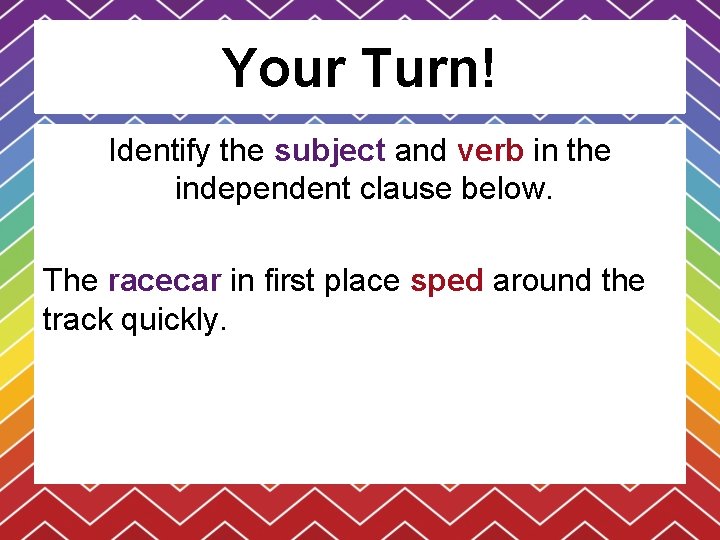 Your Turn!

Identify the subject and verb in the independent clause below.

The racecar in first place sped around the track quickly.